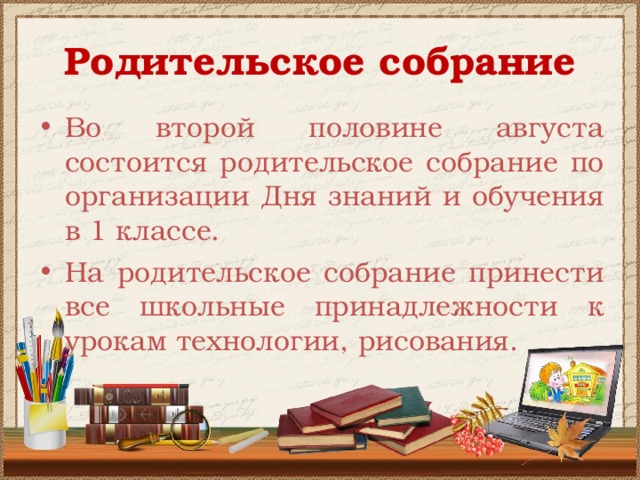 Родительское собрание

• Во второй половине августа состоится родительское собрание по организации Дня знаний и обучения в 1 классе.

• На родительское собрание принести все школьные принадлежности к урокам технологии, рисования.